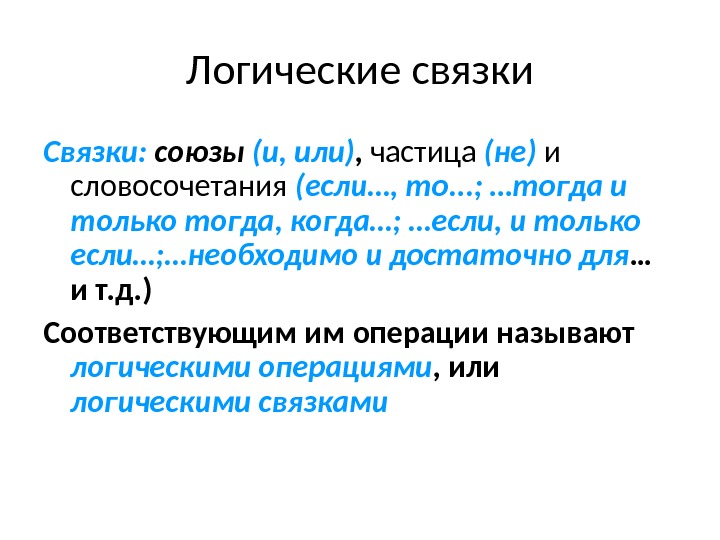 Логические связки

Связки: союзы (и, или), частица (не) и словосочетания (если…, то…; …тогда и только тогда, когда…; …если, и только если…;…необходимо и достаточно для… и т.д.)

Соответствующим им операции называют логическими операциями, или логическими связками